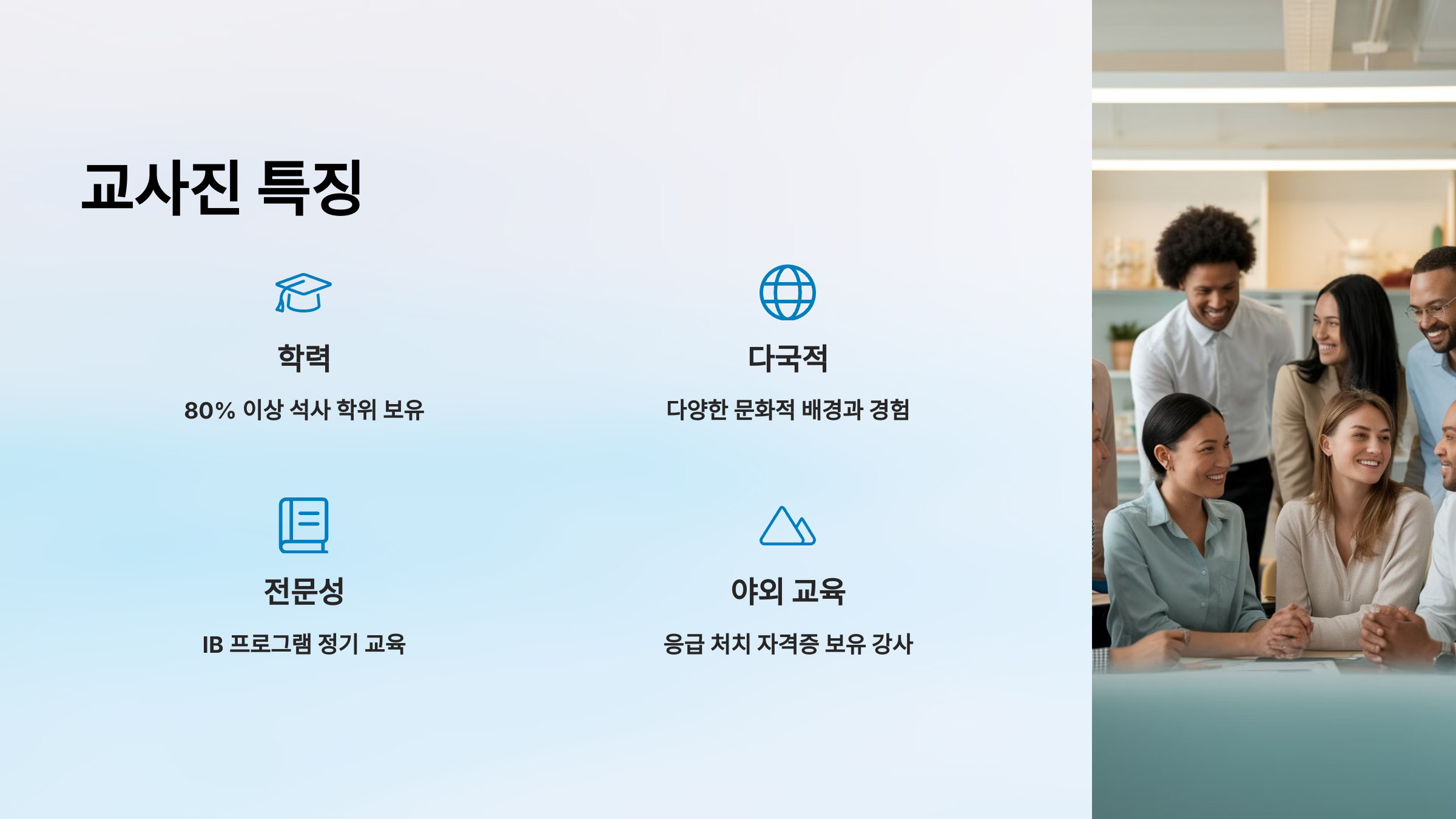 교사진 특징

학력

80% 이상 석사 학위 보유

다국적

다양한 문화적 배경과 경험

전문성

IB 프로그램 정기 교육

야외 교육

응급 처치 자격증 보유 강사